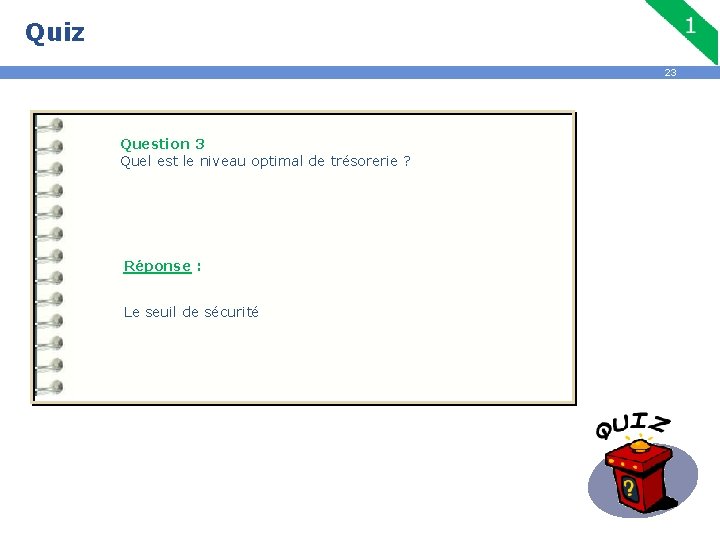 Quiz

1

23

Question 3
Quel est le niveau optimal de trésorerie ?

Réponse :

Le seuil de sécurité

QUIZ

?